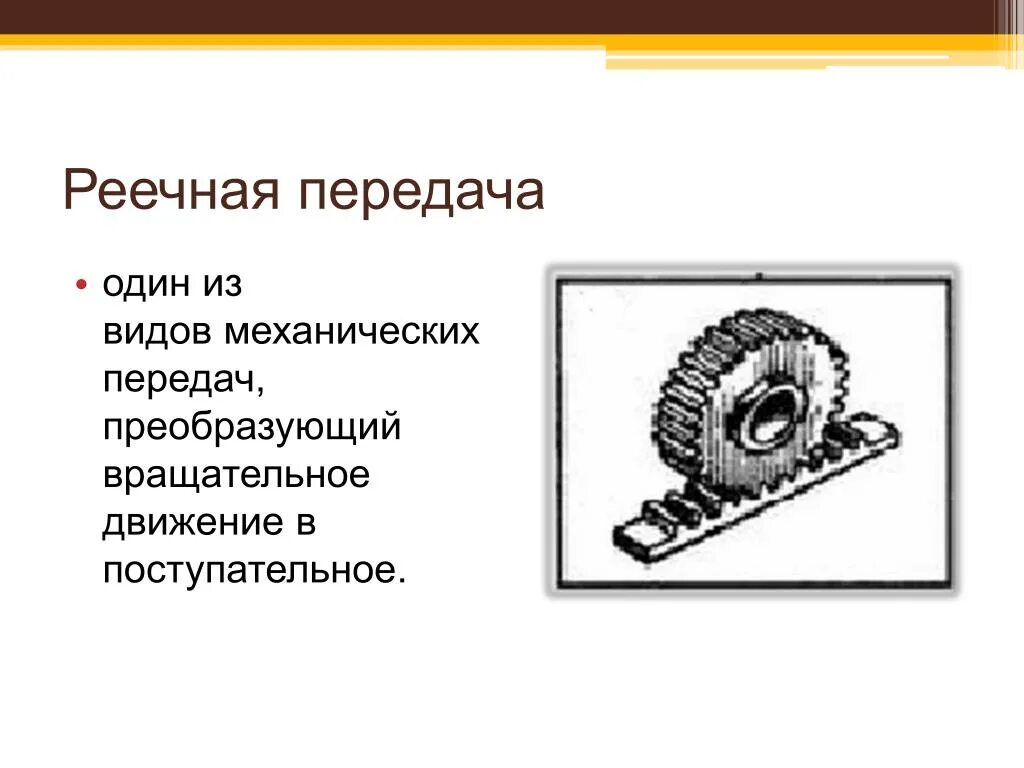 Реечная передача

• один из видов механических передач, преобразующий вращательное движение в поступательное.